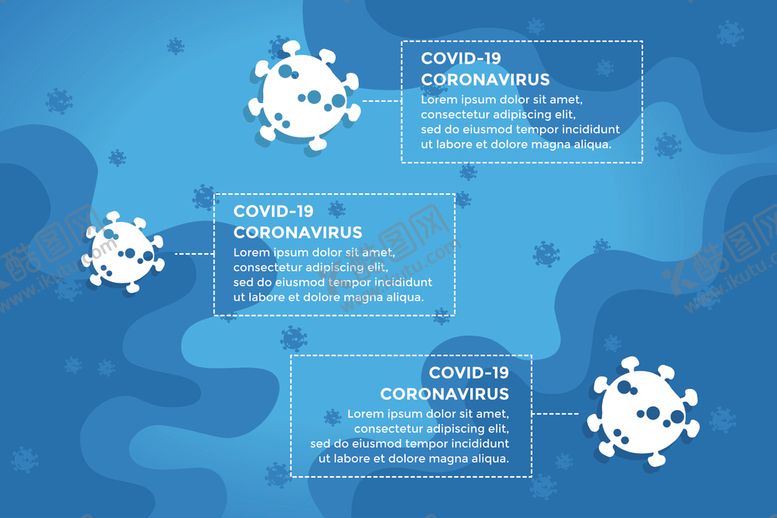 COVID-19
CORONAVIRUS
Lorem ipsum dolor sit amet, consectetur adipiscing elit, sed do eiusmod tempor incididunt ut labore et dolore magna aliqua.

COVID-19
CORONAVIRUS
Lorem ipsum dolor sit amet, consectetur adipiscing elit, sed do eiusmod tempor incididunt ut labore et dolore magna aliqua.

COVID-19
CORONAVIRUS
Lorem ipsum dolor sit amet, consectetur adipiscing elit, sed do eiusmod tempor incididunt ut labore et dolore magna aliqua.

酷图网
www.ikutu.com